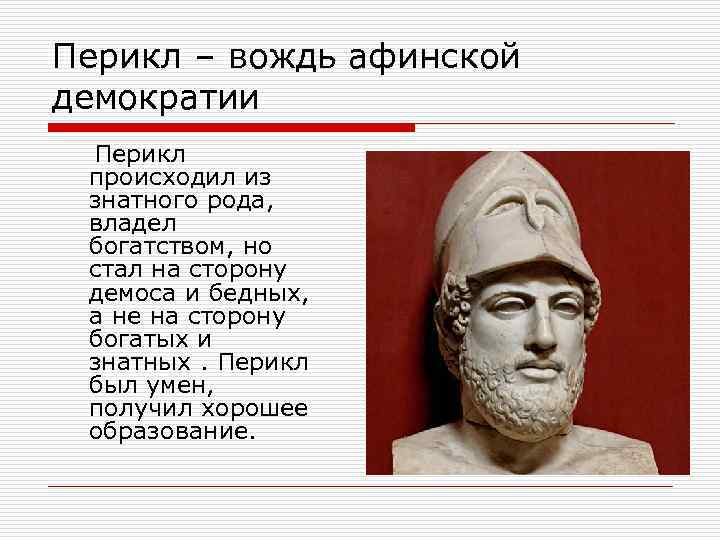 Перикл – вождь афинской демократии

Перикл происходил из знатного рода, владел богатством, но стал на сторону демоса и бедных, а не на сторону богатых и знатных . Перикл был умен, получил хорошее образование.